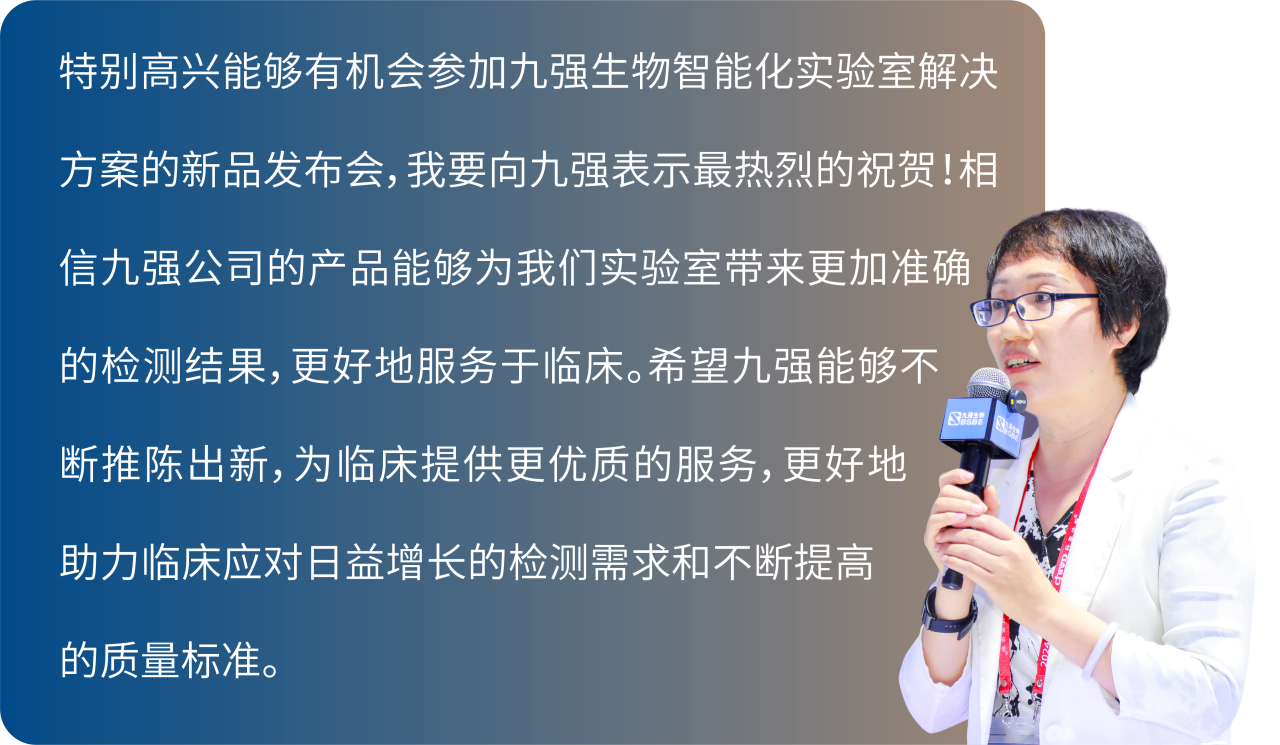 特别高兴能够有机会参加九强生物智能化实验室解决方案的新品发布会，我要向九强表示最热烈的祝贺！相信九强公司的产品能够为我们实验室带来更加准确的检测结果，更好地服务于临床。希望九强能够不断推陈出新，为临床提供更优质的服务，更好地助力临床应对日益增长的检测需求和不断提高的质量标准。

九强生物
BSBE